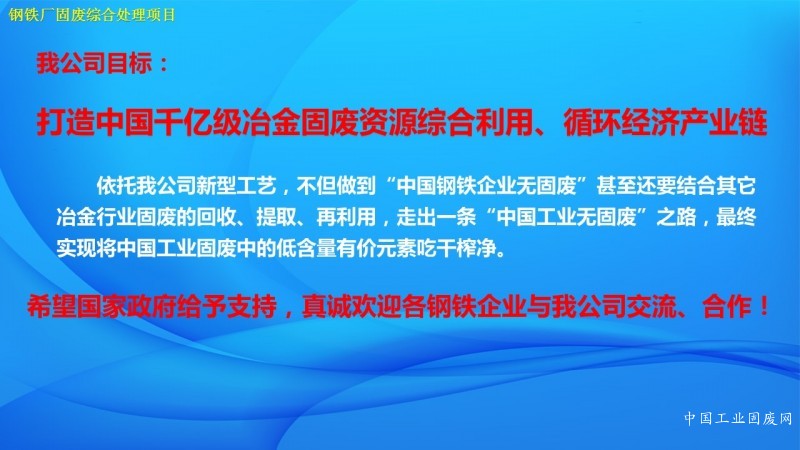 钢铁厂固废综合处理项目

我公司目标：

打造中国千亿级冶金固废资源综合利用、循环经济产业链

依托我公司新型工艺，不但做到“中国钢铁企业无固废”甚至还要结合其它冶金行业固废的回收、提取、再利用，走出一条“中国工业无固废”之路，最终实现将中国工业固废中的低含量有价元素吃干榨净。

希望国家政府给予支持，真诚欢迎各钢铁企业与我公司交流、合作！

中国工业固废网